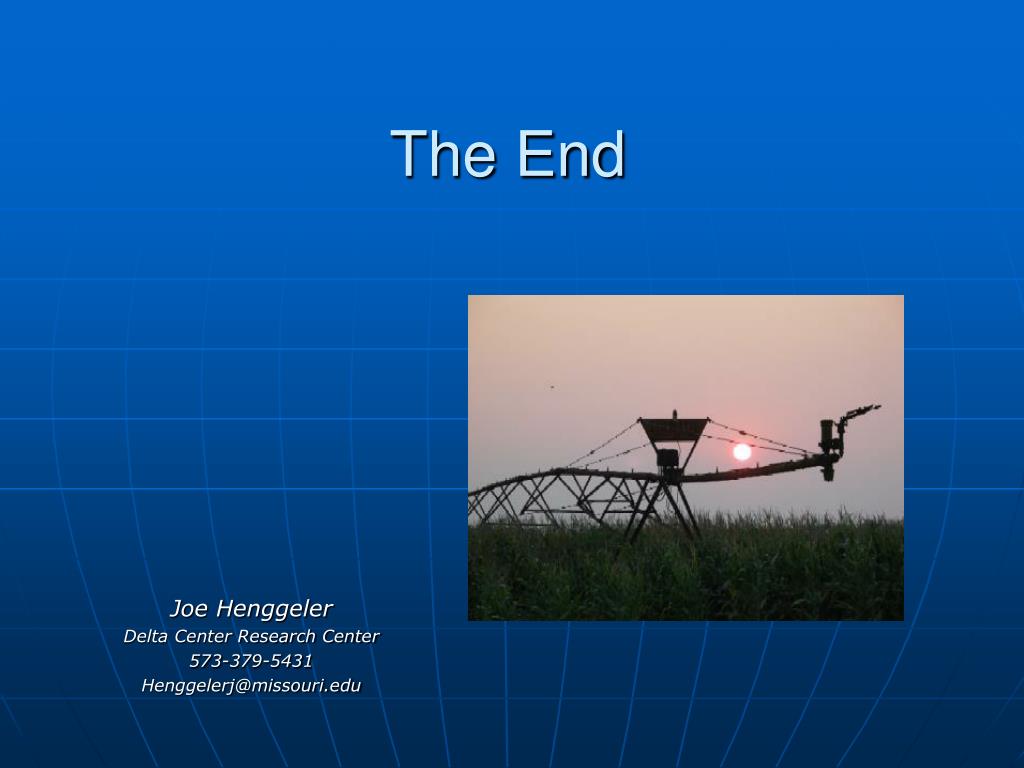 The End

Joe Henggeler
Delta Center Research Center
573-379-5431
Henggelerj@missouri.edu